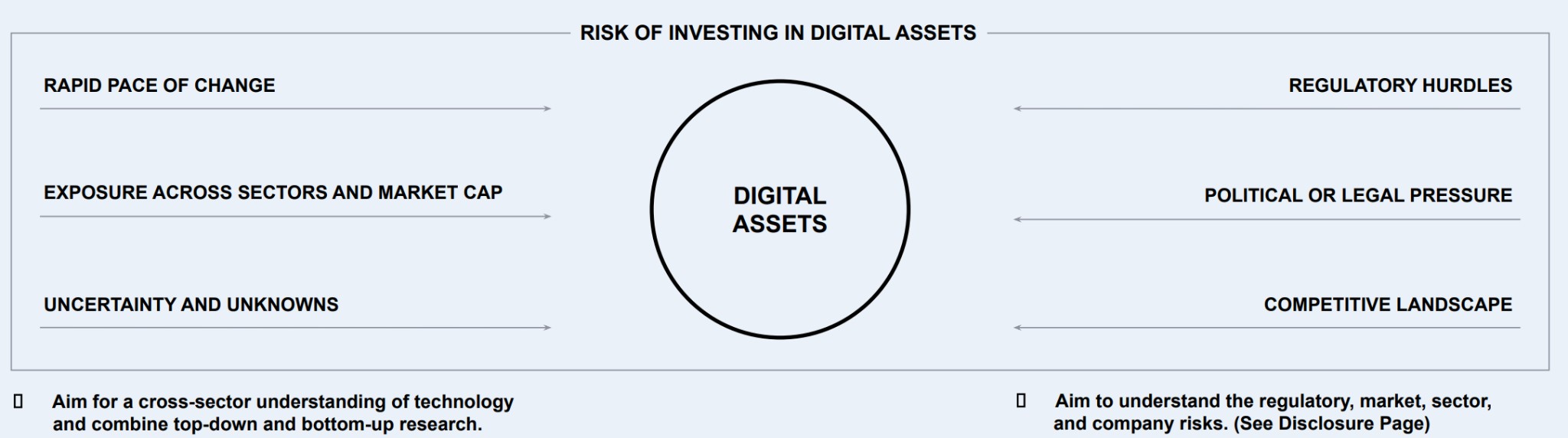 RISK OF INVESTING IN DIGITAL ASSETS

RAPID PACE OF CHANGE

EXPOSURE ACROSS SECTORS AND MARKET CAP

UNCERTAINTY AND UNKNOWNS

DIGITAL ASSETS

REGULATORY HURDLES

POLITICAL OR LEGAL PRESSURE

COMPETITIVE LANDSCAPE

▯ Aim for a cross-sector understanding of technology and combine top-down and bottom-up research.

▯ Aim to understand the regulatory, market, sector, and company risks. (See Disclosure Page)